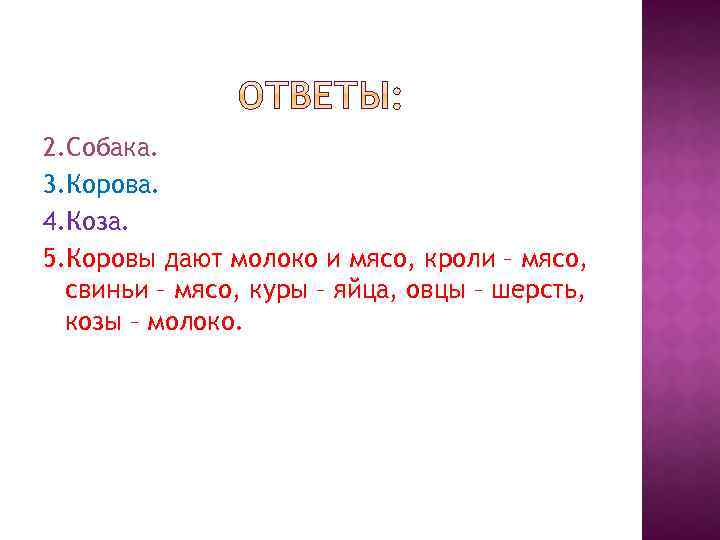 ОТВЕТЫ:

2.Собака.

3.Корова.

4.Коза.

5.Коровы дают молоко и мясо, кроли – мясо, свиньи – мясо, куры – яйца, овцы – шерсть, козы – молоко.